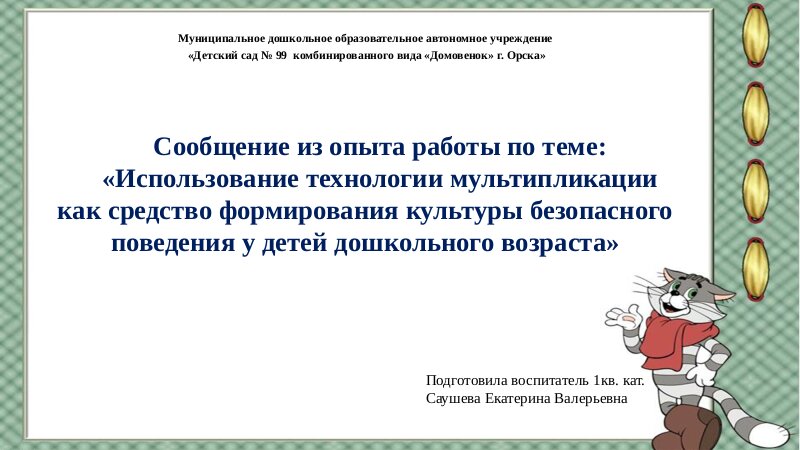 Муниципальное дошкольное образовательное автономное учреждение
«Детский сад № 99 комбинированного вида «Домовенок» г. Орска»

Сообщение из опыта работы по теме:
«Использование технологии мультипликации как средство формирования культуры безопасного поведения у детей дошкольного возраста»

Подготовила воспитатель 1кв. кат.
Саушева Екатерина Валерьевна